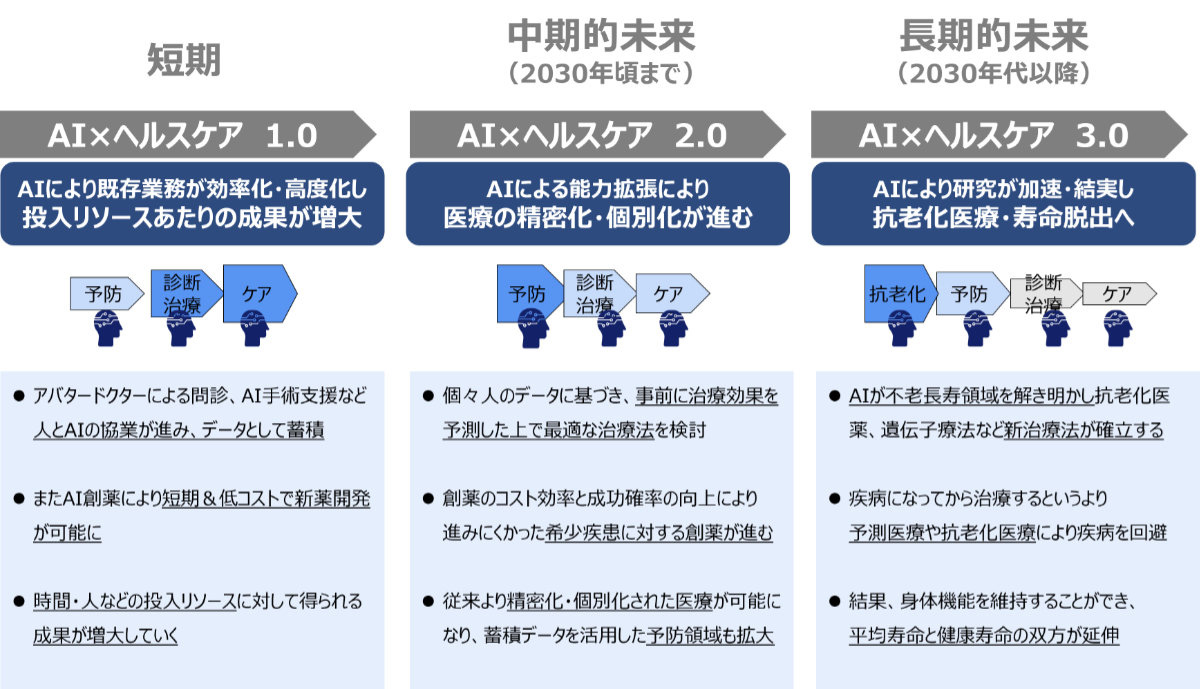 短期

AI×ヘルスケア 1.0

AIにより既存業務が効率化・高度化し投入リソースあたりの成果が増大

予防 診断治療 ケア

● アバタードクターによる問診、AI手術支援など人とAIの協業が進み、データとして蓄積

● またAI創薬により短期＆低コストで新薬開発が可能に

● 時間・人などの投入リソースに対して得られる成果が増大していく

中期的未来
（2030年頃まで）

AI×ヘルスケア 2.0

AIによる能力拡張により医療の精密化・個別化が進む

予防 診断治療 ケア

● 個々人のデータに基づき、事前に治療効果を予測した上で最適な治療法を検討

● 創薬のコスト効率と成功確率の向上により進みにくかった希少疾患に対する創薬が進む

● 従来より精密化・個別化された医療が可能になり、蓄積データを活用した予防領域も拡大

長期的未来
（2030年代以降）

AI×ヘルスケア 3.0

AIにより研究が加速・結実し抗老化医療・寿命脱出へ

抗老化 予防 診断治療 ケア

● AIが不老長寿領域を解き明かし抗老化医薬、遺伝子療法など新治療法が確立する

● 疾病になってから治療するというより予測医療や抗老化医療により疾病を回避

● 結果、身体機能を維持することができ、平均寿命と健康寿命の双方が延伸